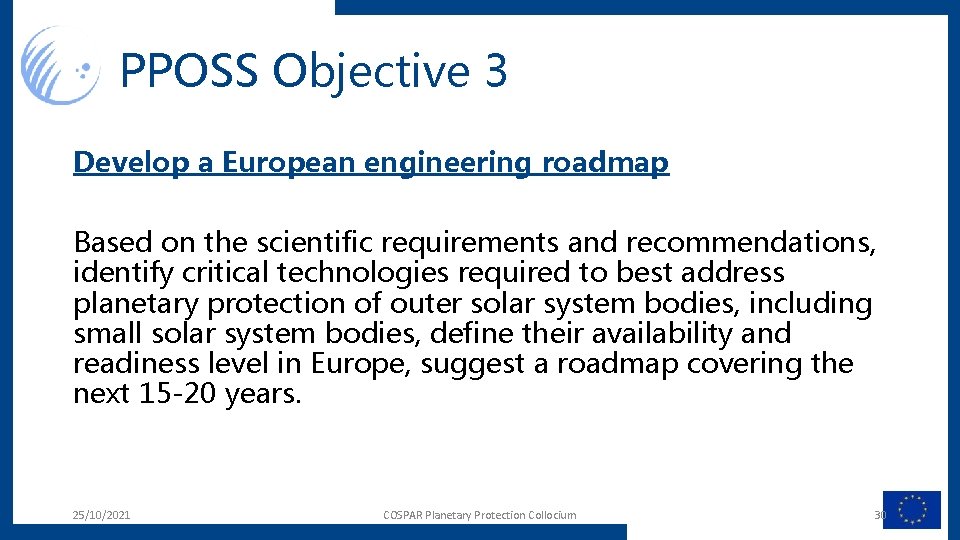 PPOSS Objective 3

Develop a European engineering roadmap

Based on the scientific requirements and recommendations, identify critical technologies required to best address planetary protection of outer solar system bodies, including small solar system bodies, define their availability and readiness level in Europe, suggest a roadmap covering the next 15-20 years.

25/10/2021

COSPAR Planetary Protection Collocium

30